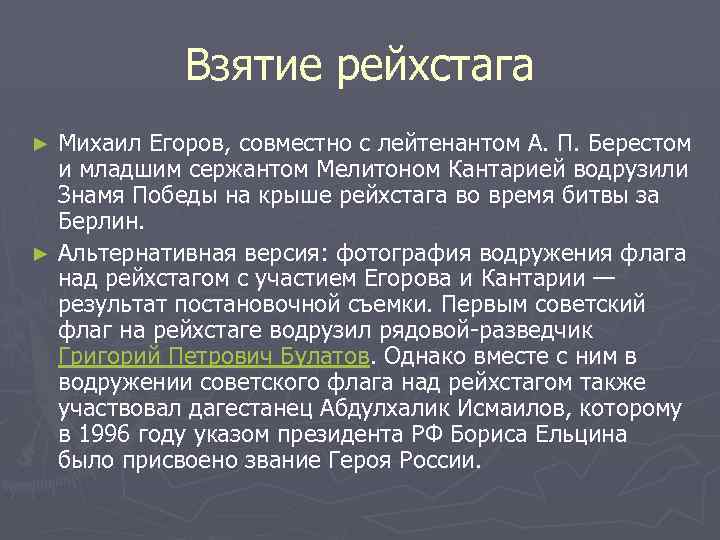 Взятие рейхстага

► Михаил Егоров, совместно с лейтенантом А. П. Берестом и младшим сержантом Мелитоном Кантарией водрузили Знамя Победы на крыше рейхстага во время битвы за Берлин.

► Альтернативная версия: фотография водружения флага над рейхстагом с участием Егорова и Кантарии — результат постановочной съемки. Первым советский флаг на рейхстаге водрузил рядовой-разведчик Григорий Петрович Булатов. Однако вместе с ним в водружении советского флага над рейхстагом также участвовал дагестанец Абдулхалик Исмаилов, которому в 1996 году указом президента РФ Бориса Ельцина было присвоено звание Героя России.